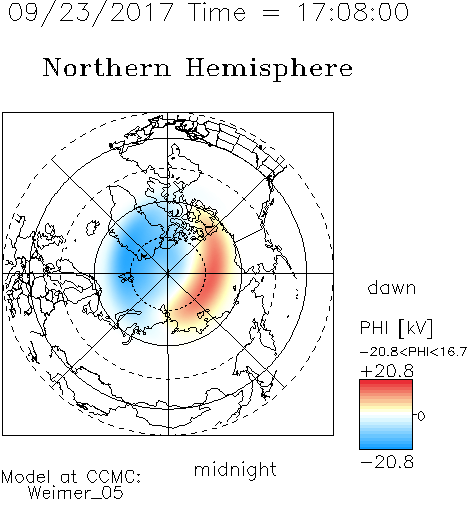 09/23/2017 Time = 17:08:00

Northern Hemisphere

dawn

PHI [kV]
-20.8<PHI<16.7
+20.8
0
-20.8

midnight

Model at CCMC:
Weimer_05